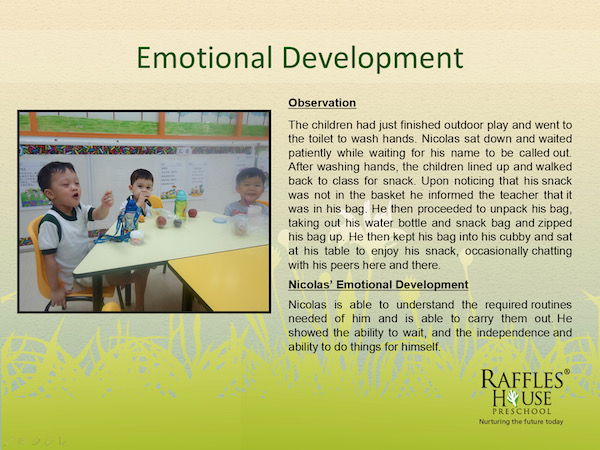 Emotional Development

Observation

The children had just finished outdoor play and went to the toilet to wash hands. Nicolas sat down and waited patiently while waiting for his name to be called out. After washing hands, the children lined up and walked back to class for snack. Upon noticing that his snack was not in the basket he informed the teacher that it was in his bag. He then proceeded to unpack his bag, taking out his water bottle and snack bag and zipped his bag up. He then kept his bag into his cubby and sat at his table to enjoy his snack, occasionally chatting with his peers here and there.

Nicolas' Emotional Development

Nicolas is able to understand the required routines needed of him and is able to carry them out. He showed the ability to wait, and the independence and ability to do things for himself.

RAFFLES® HOUSE PRESCHOOL
Nurturing the future today